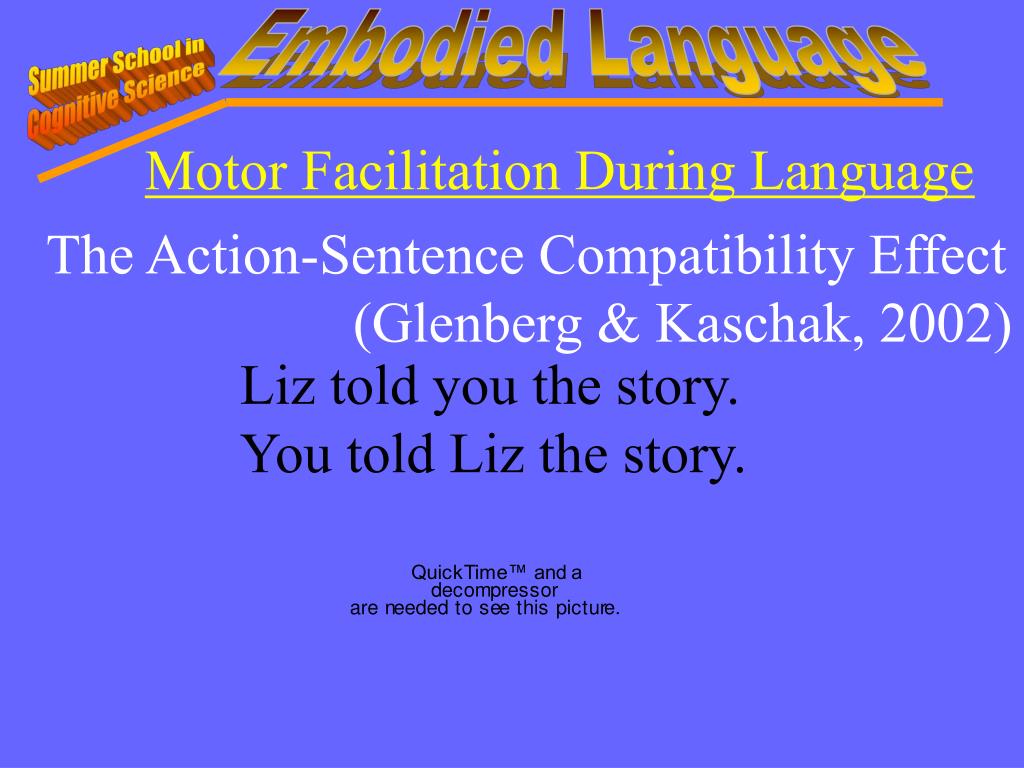 Summer School in Cognitive Science

Embodied Language

Motor Facilitation During Language

The Action-Sentence Compatibility Effect (Glenberg & Kaschak, 2002)

Liz told you the story.

You told Liz the story.

QuickTime™ and a decompressor are needed to see this picture.